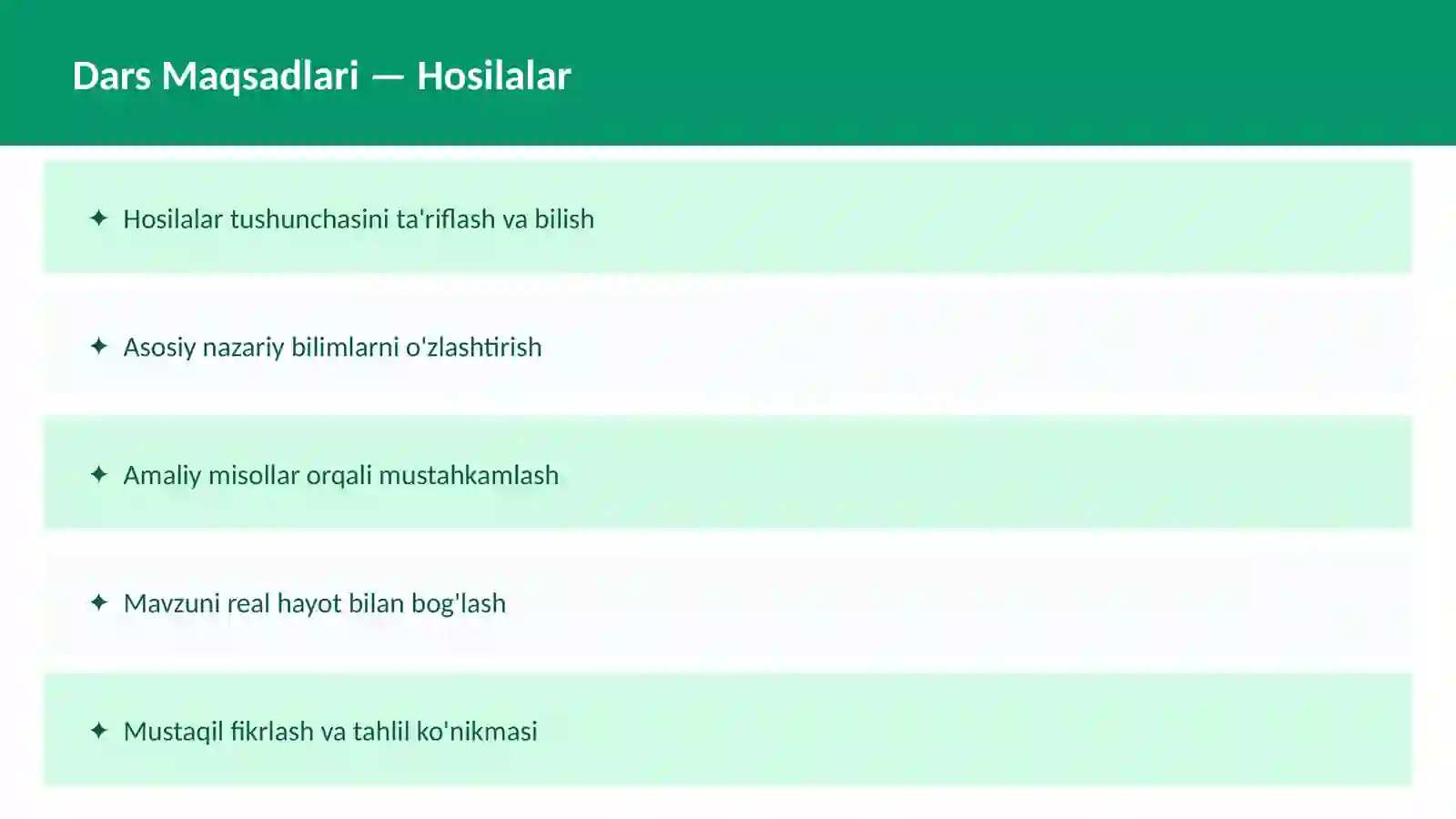 Dars Maqsadlari — Hosilalar

✦ Hosilalar tushunchasini ta'riflash va bilish

✦ Asosiy nazariy bilimlarni o'zlashtirish

✦ Amaliy misollar orqali mustahkamlash

✦ Mavzuni real hayot bilan bog'lash

✦ Mustaqil fikrlash va tahlil ko'nikmasi